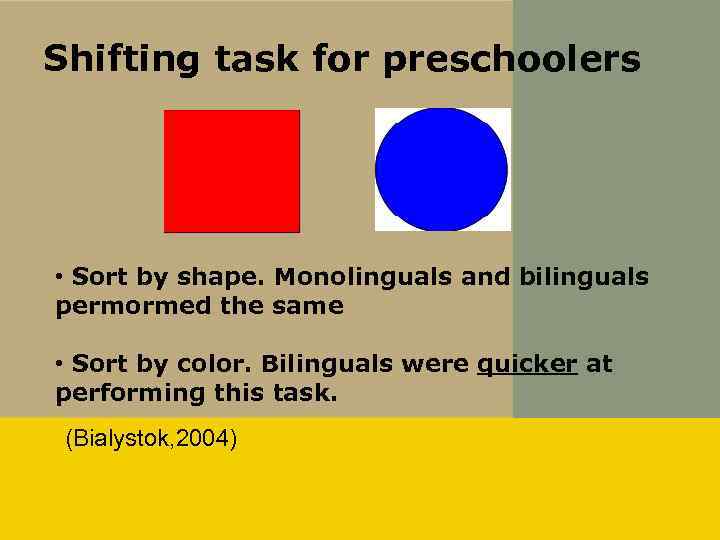 Shifting task for preschoolers

• Sort by shape. Monolinguals and bilinguals permormed the same

• Sort by color. Bilinguals were quicker at performing this task.

(Bialystok,2004)